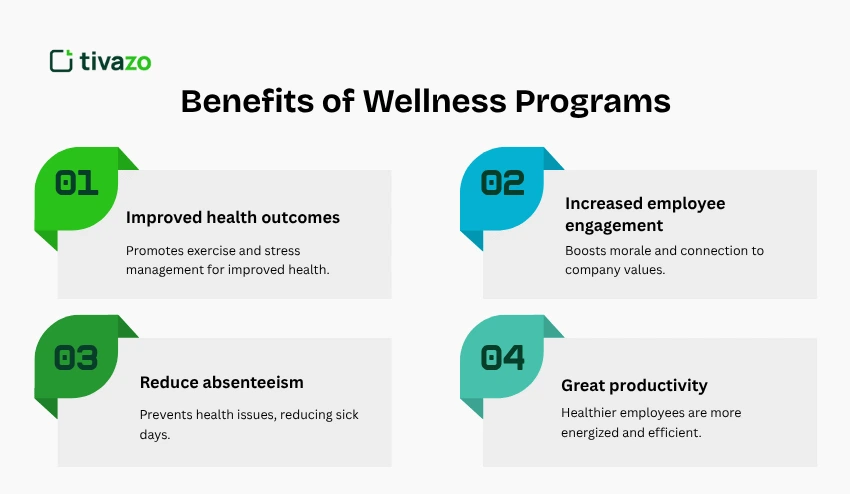 tivazo

Benefits of Wellness Programs

01

Improved health outcomes

Promotes exercise and stress management for improved health.

02

Increased employee engagement

Boosts morale and connection to company values.

03

Reduce absenteeism

Prevents health issues, reducing sick days.

04

Great productivity

Healthier employees are more energized and efficient.